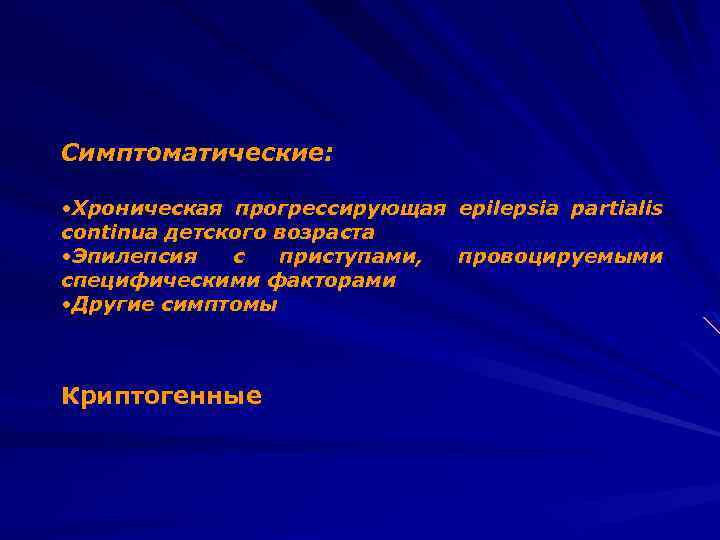 Симптоматические:

•Хроническая прогрессирующая epilepsia partialis continua детского возраста
•Эпилепсия с приступами, провоцируемыми специфическими факторами
•Другие симптомы

Криптогенные